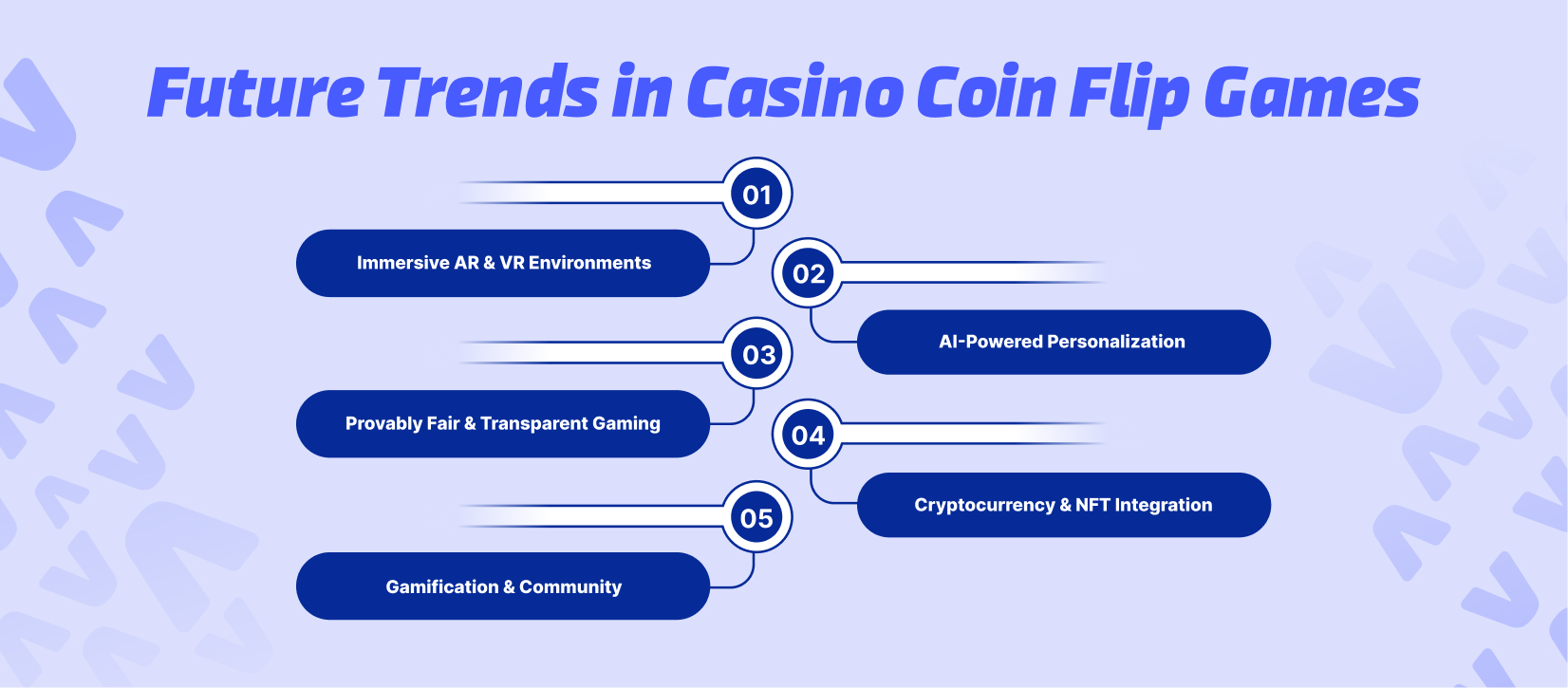 Future Trends in Casino Coin Flip Games

01
Immersive AR & VR Environments

02
AI-Powered Personalization

03
Provably Fair & Transparent Gaming

04
Cryptocurrency & NFT Integration

05
Gamification & Community